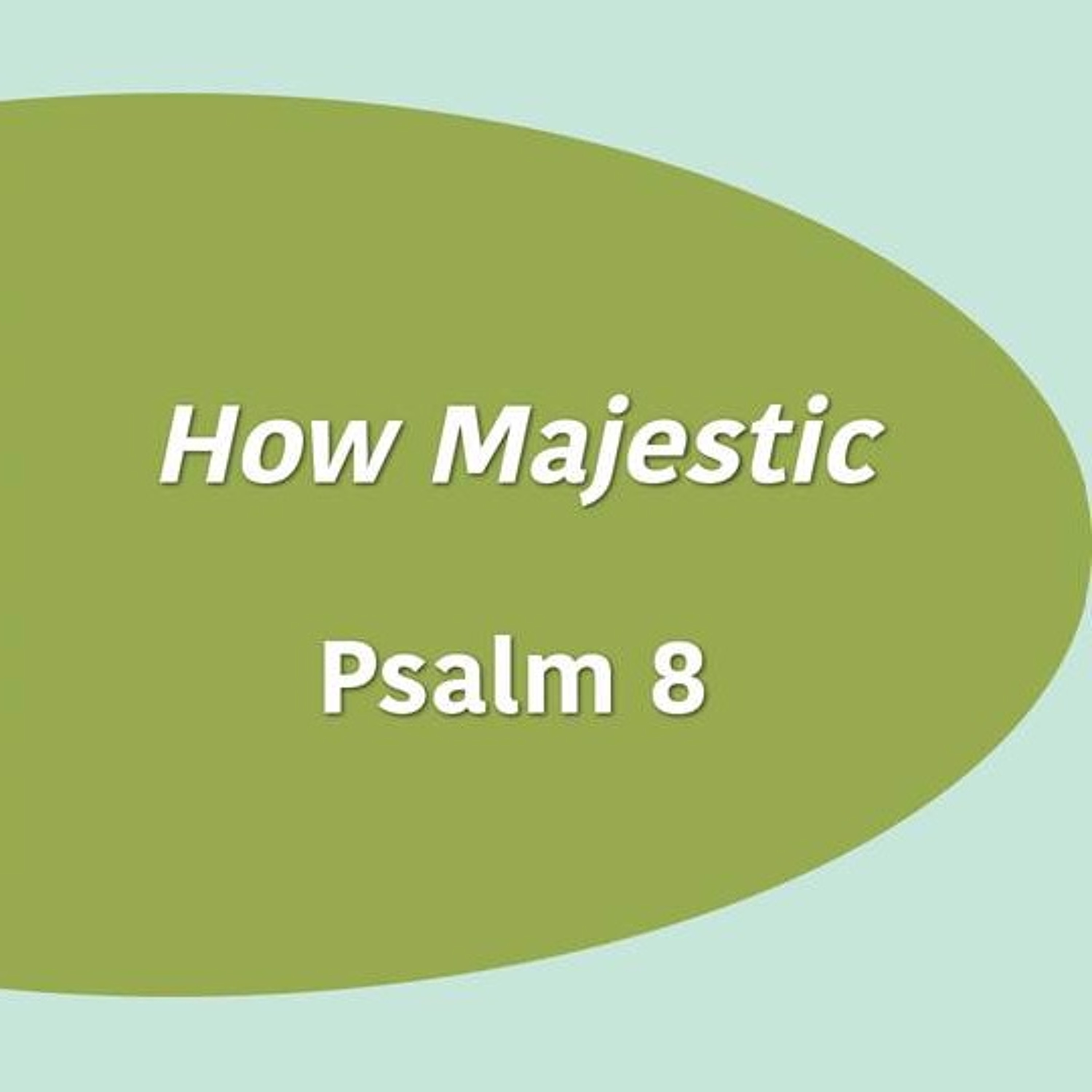 How Majestic

Psalm 8